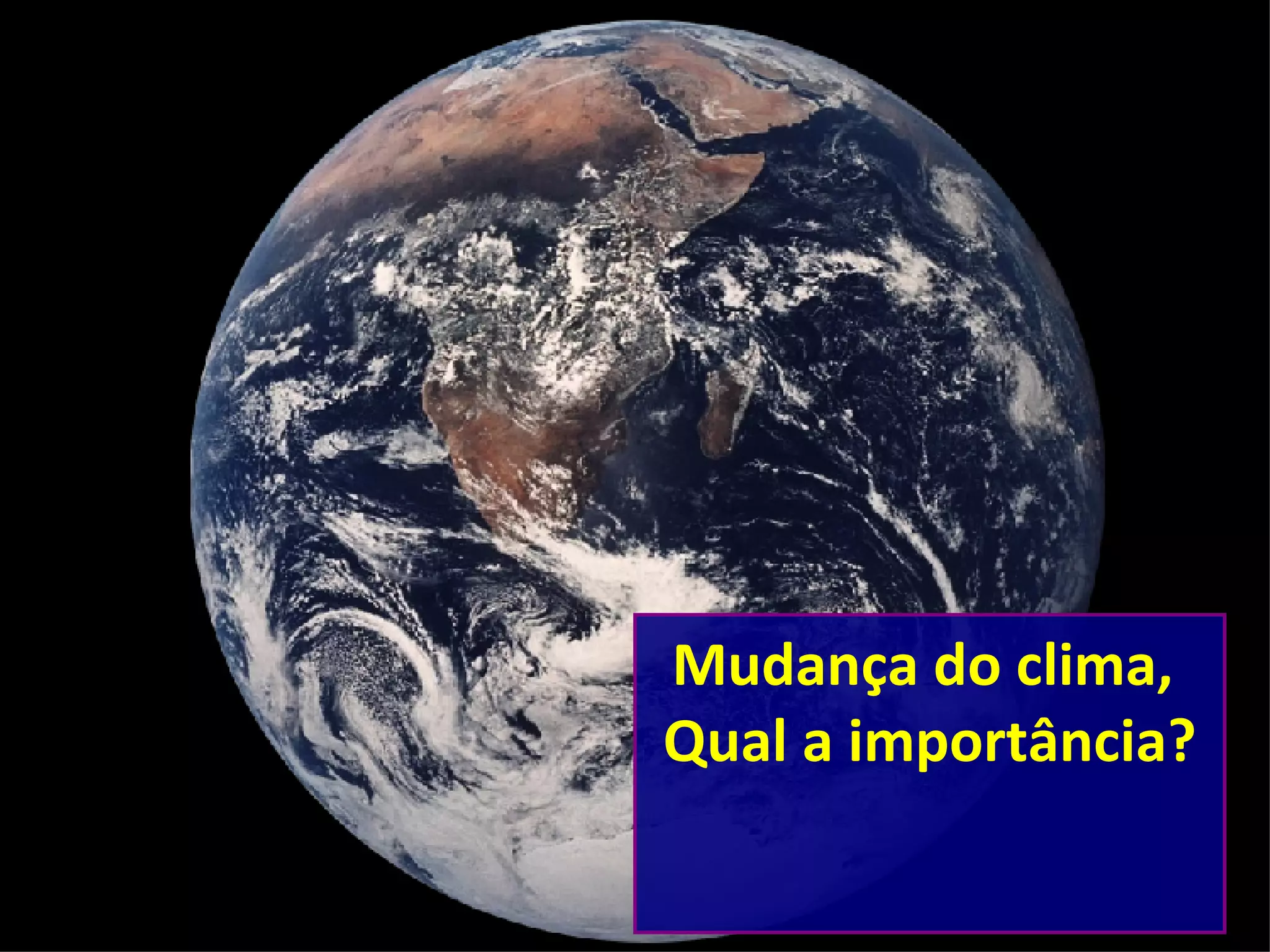 Mudança do clima,
Qual a importância?